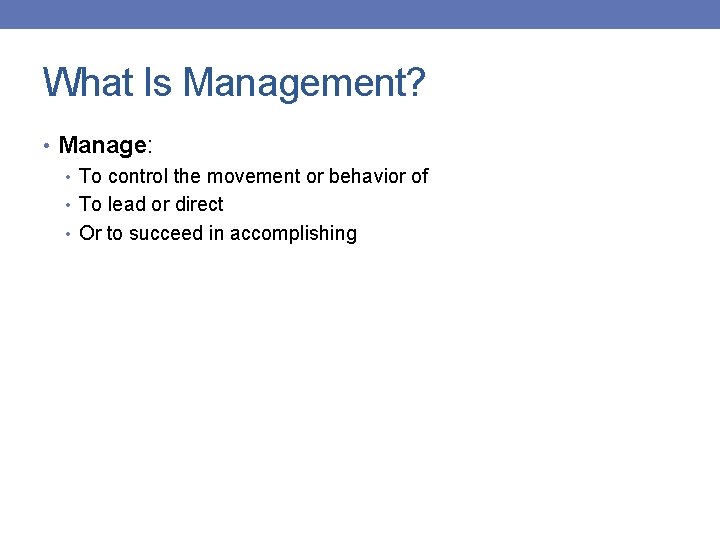 What Is Management?

• Manage:
  • To control the movement or behavior of
  • To lead or direct
  • Or to succeed in accomplishing